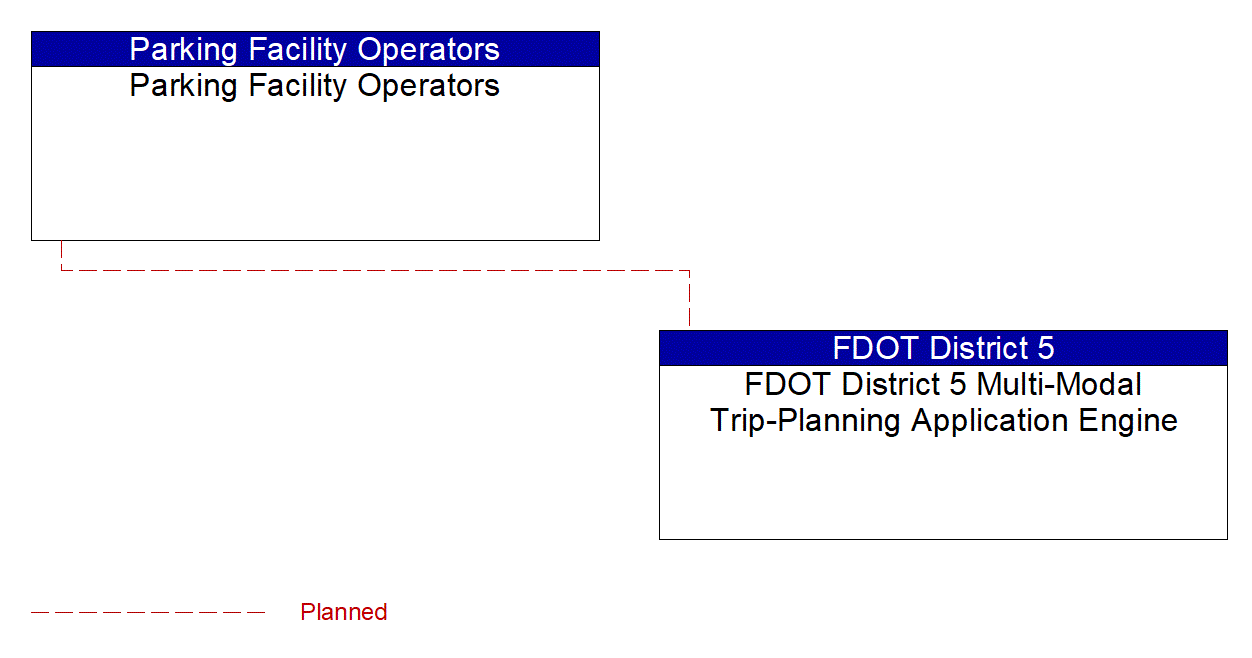 Parking Facility Operators
Parking Facility Operators

FDOT District 5
FDOT District 5 Multi-Modal Trip-Planning Application Engine

Planned